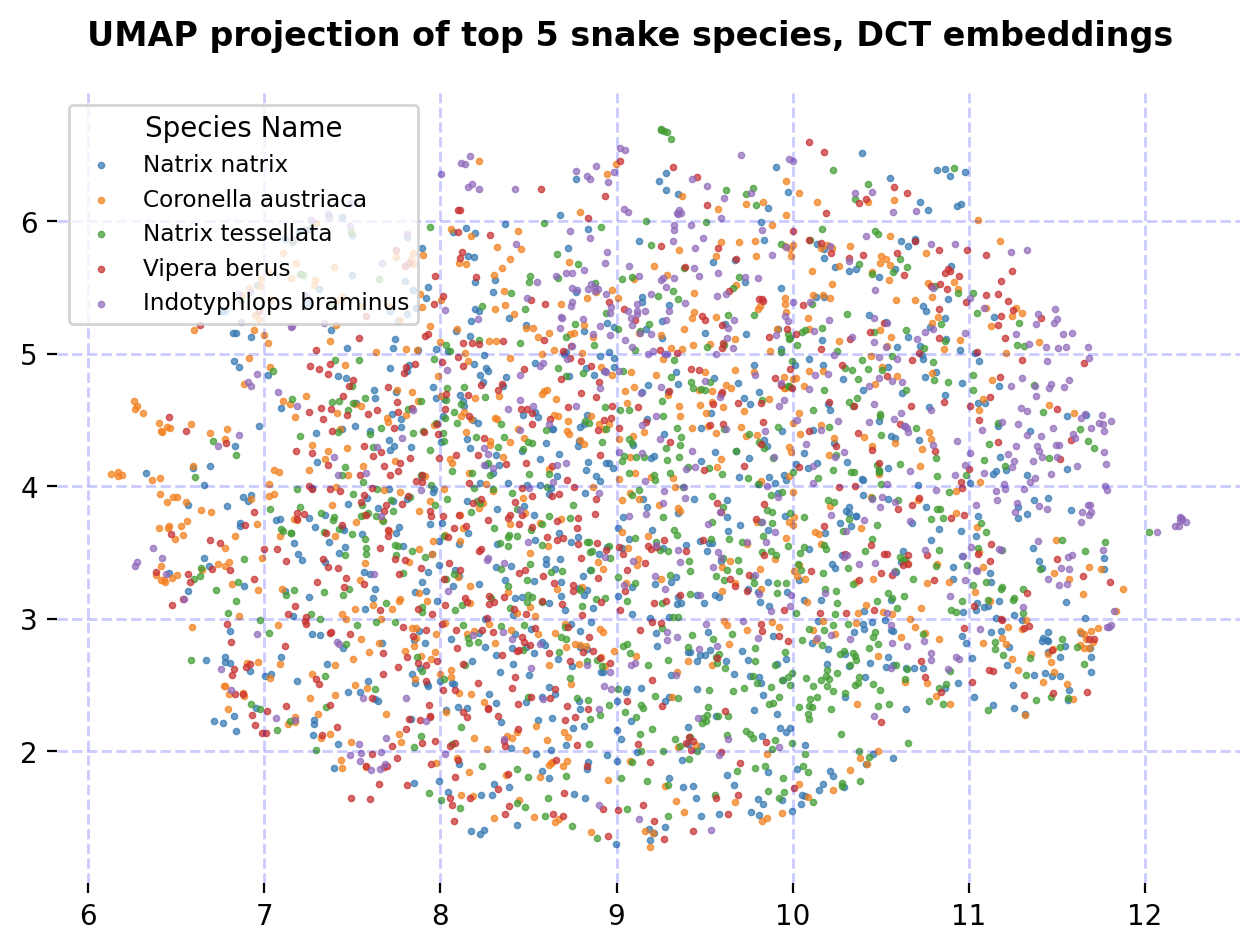 UMAP projection of top 5 snake species, DCT embeddings

Species Name
Natrix natrix
Coronella austriaca
Natrix tessellata
Vipera berus
Indotyphlops braminus

6
5
4
3
2

6
7
8
9
10
11
12